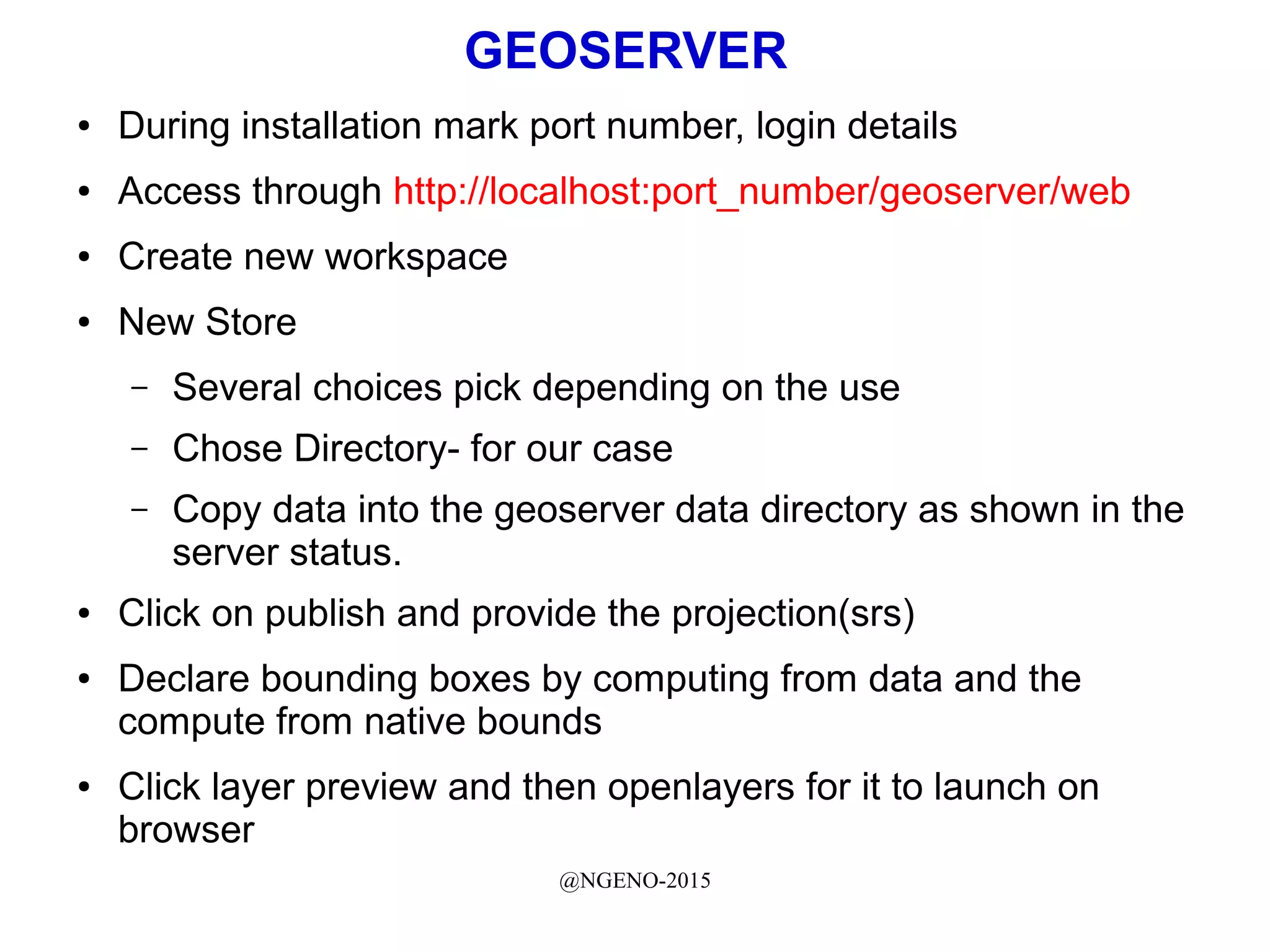 GEOSERVER

• During installation mark port number, login details
• Access through http://localhost:port_number/geoserver/web
• Create new workspace
• New Store
 – Several choices pick depending on the use
 – Chose Directory- for our case
 – Copy data into the geoserver data directory as shown in the server status.
• Click on publish and provide the projection(srs)
• Declare bounding boxes by computing from data and the compute from native bounds
• Click layer preview and then openlayers for it to launch on browser

@NGENO-2015